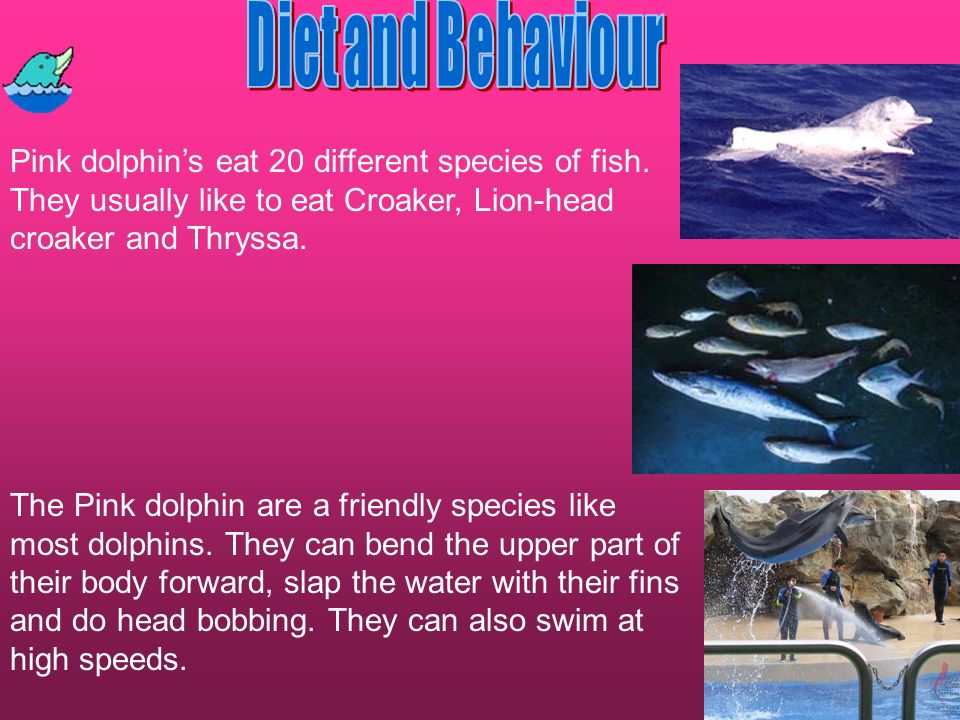 Diet and Behaviour

Pink dolphin’s eat 20 different species of fish. They usually like to eat Croaker, Lion-head croaker and Thryssa.

The Pink dolphin are a friendly species like most dolphins. They can bend the upper part of their body forward, slap the water with their fins and do head bobbing. They can also swim at high speeds.